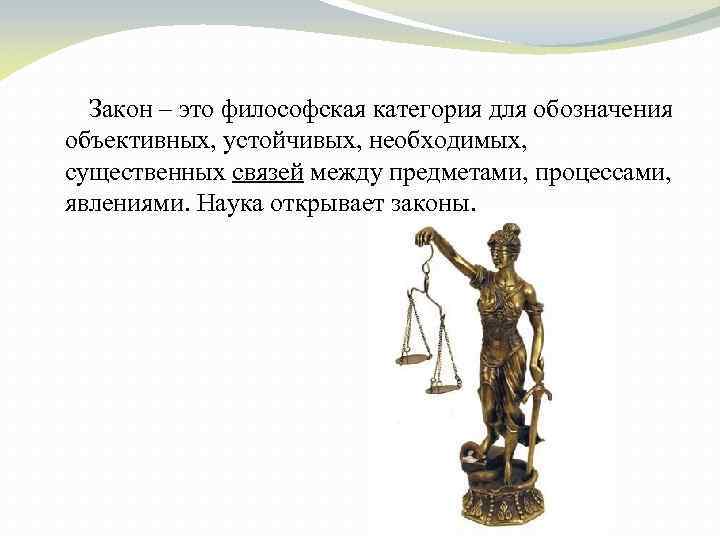 Закон – это философская категория для обозначения объективных, устойчивых, необходимых, существенных связей между предметами, процессами, явлениями. Наука открывает законы.